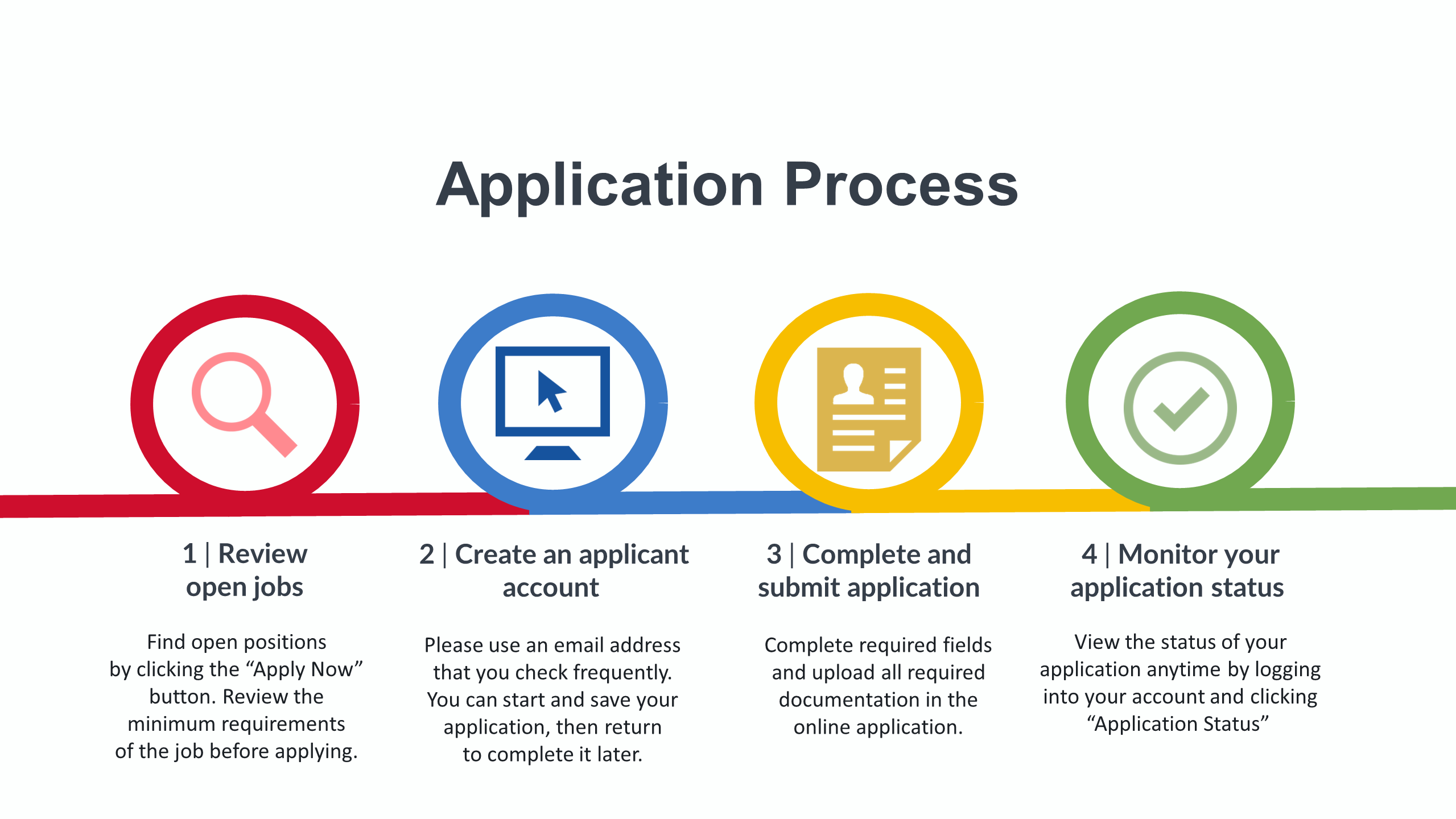 Application Process

1 | Review open jobs

Find open positions by clicking the “Apply Now” button. Review the minimum requirements of the job before applying.

2 | Create an applicant account

Please use an email address that you check frequently. You can start and save your application, then return to complete it later.

3 | Complete and submit application

Complete required fields and upload all required documentation in the online application.

4 | Monitor your application status

View the status of your application anytime by logging into your account and clicking “Application Status”